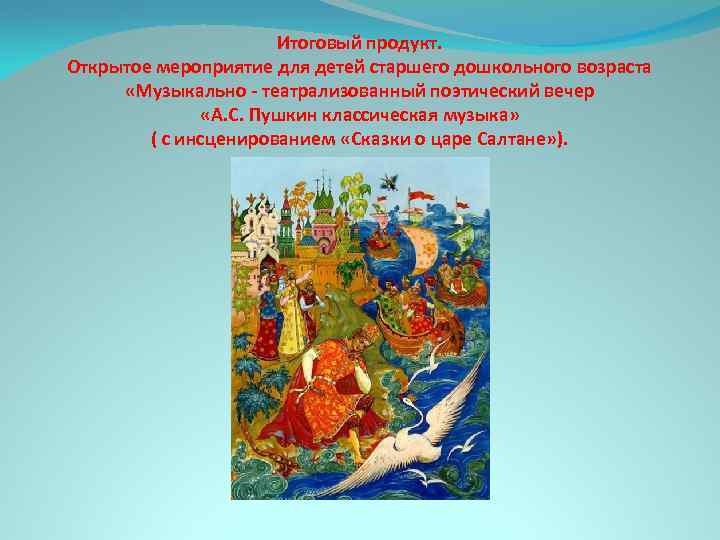 Итоговый продукт.
Открытое мероприятие для детей старшего дошкольного возраста «Музыкально - театрализованный поэтический вечер «А.С. Пушкин классическая музыка» ( с инсценированием «Сказки о царе Салтане»).